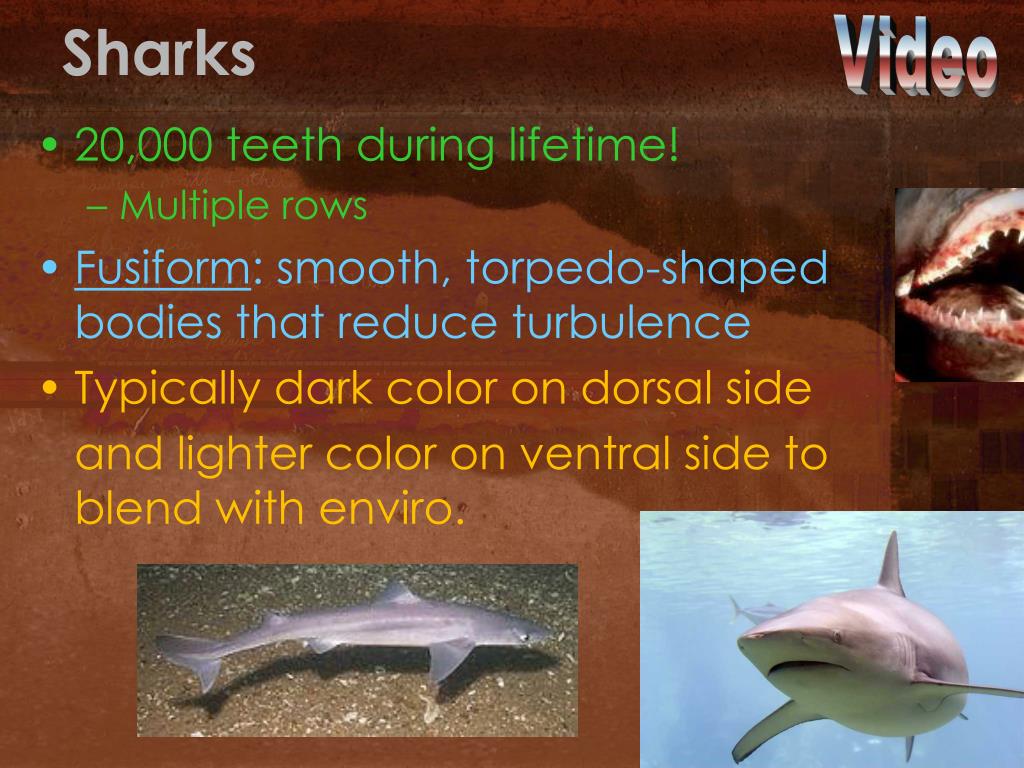 Sharks

Video

• 20,000 teeth during lifetime!
– Multiple rows
• Fusiform: smooth, torpedo-shaped bodies that reduce turbulence
• Typically dark color on dorsal side and lighter color on ventral side to blend with enviro.